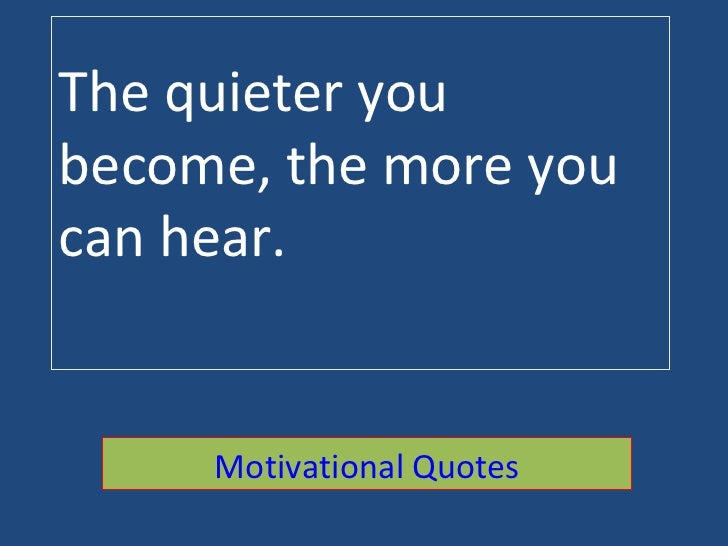 The quieter you become, the more you can hear.

Motivational Quotes